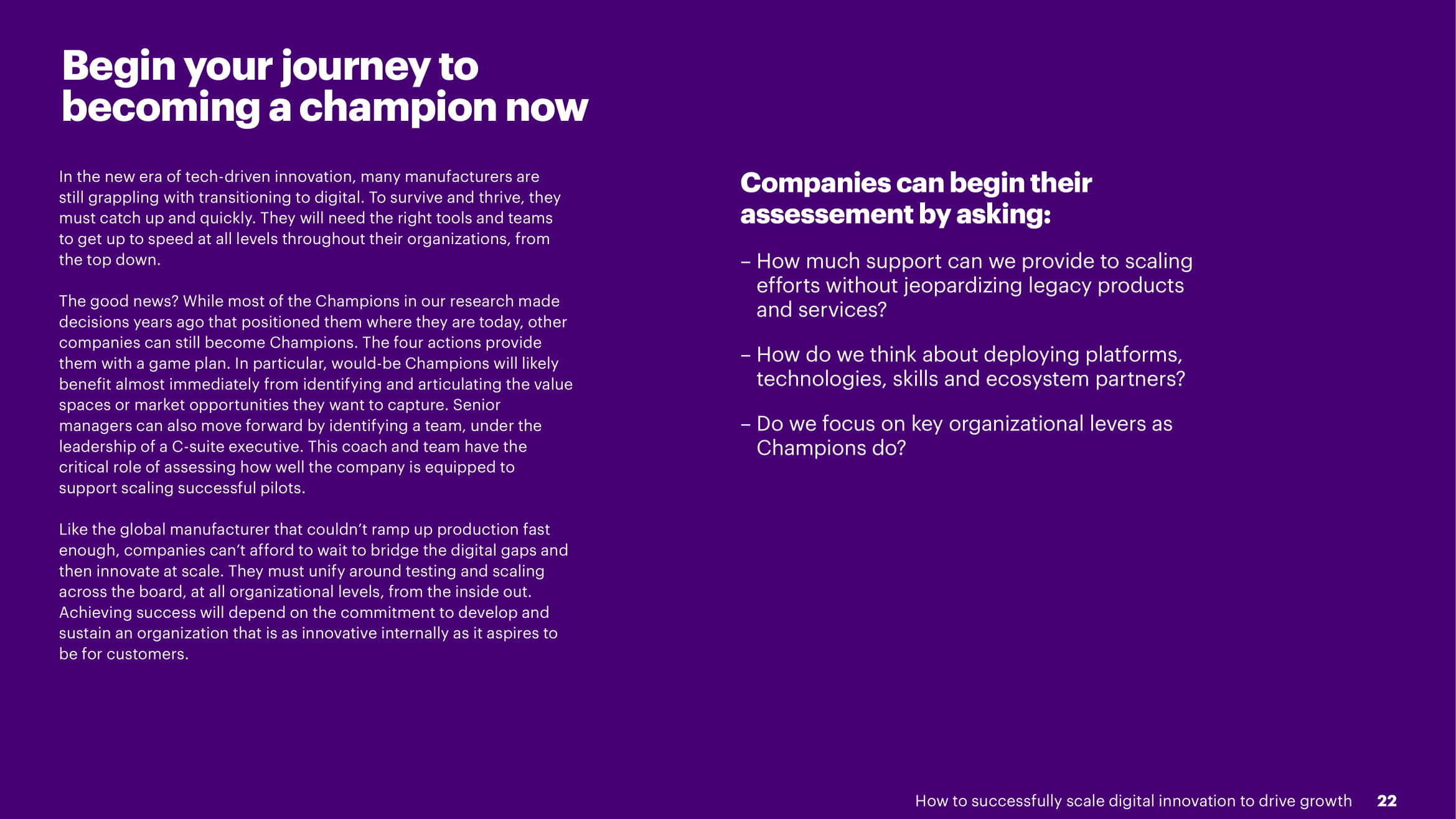 Begin your journey to becoming a champion now

In the new era of tech-driven innovation, many manufacturers are still grappling with transitioning to digital. To survive and thrive, they must catch up and quickly. They will need the right tools and teams to get up to speed at all levels throughout their organizations, from the top down.

The good news? While most of the Champions in our research made decisions years ago that positioned them where they are today, other companies can still become Champions. The four actions provide them with a game plan. In particular, would-be Champions will likely benefit almost immediately from identifying and articulating the value spaces or market opportunities they want to capture. Senior managers can also move forward by identifying a team, under the leadership of a C-suite executive. This coach and team have the critical role of assessing how well the company is equipped to support scaling successful pilots.

Like the global manufacturer that couldn’t ramp up production fast enough, companies can’t afford to wait to bridge the digital gaps and then innovate at scale. They must unify around testing and scaling across the board, at all organizational levels, from the inside out. Achieving success will depend on the commitment to develop and sustain an organization that is as innovative internally as it aspires to be for customers.

Companies can begin their assessement by asking:

– How much support can we provide to scaling efforts without jeopardizing legacy products and services?

– How do we think about deploying platforms, technologies, skills and ecosystem partners?

– Do we focus on key organizational levers as Champions do?

How to successfully scale digital innovation to drive growth 22